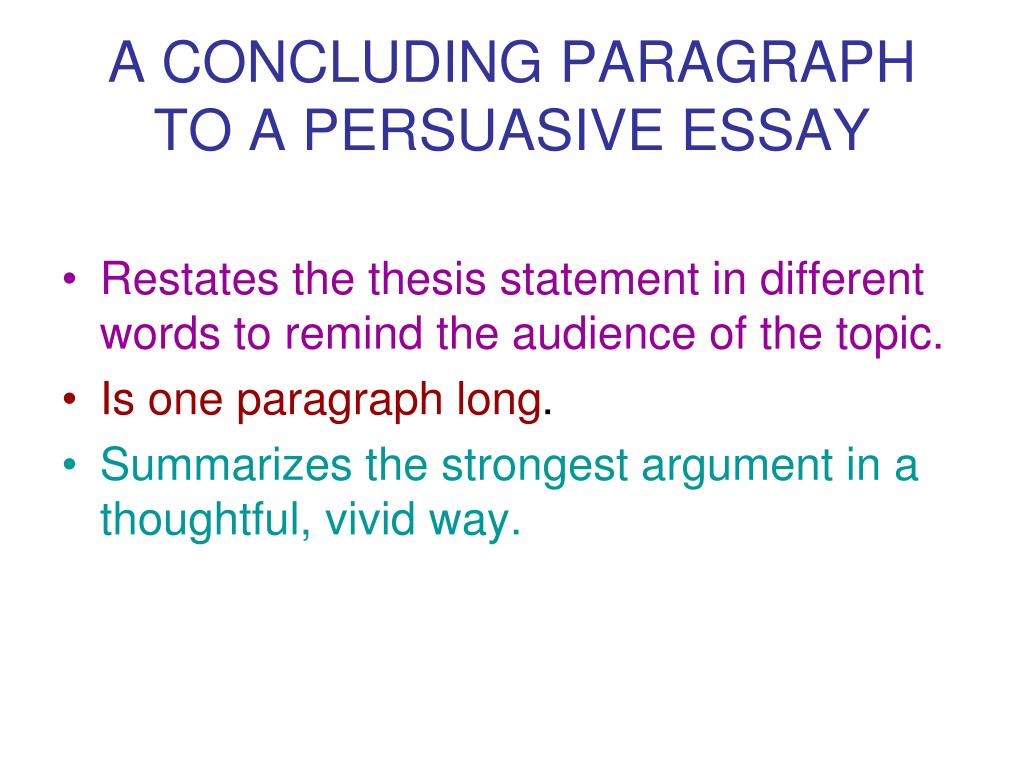 A CONCLUDING PARAGRAPH TO A PERSUASIVE ESSAY

• Restates the thesis statement in different words to remind the audience of the topic.
• Is one paragraph long.
• Summarizes the strongest argument in a thoughtful, vivid way.